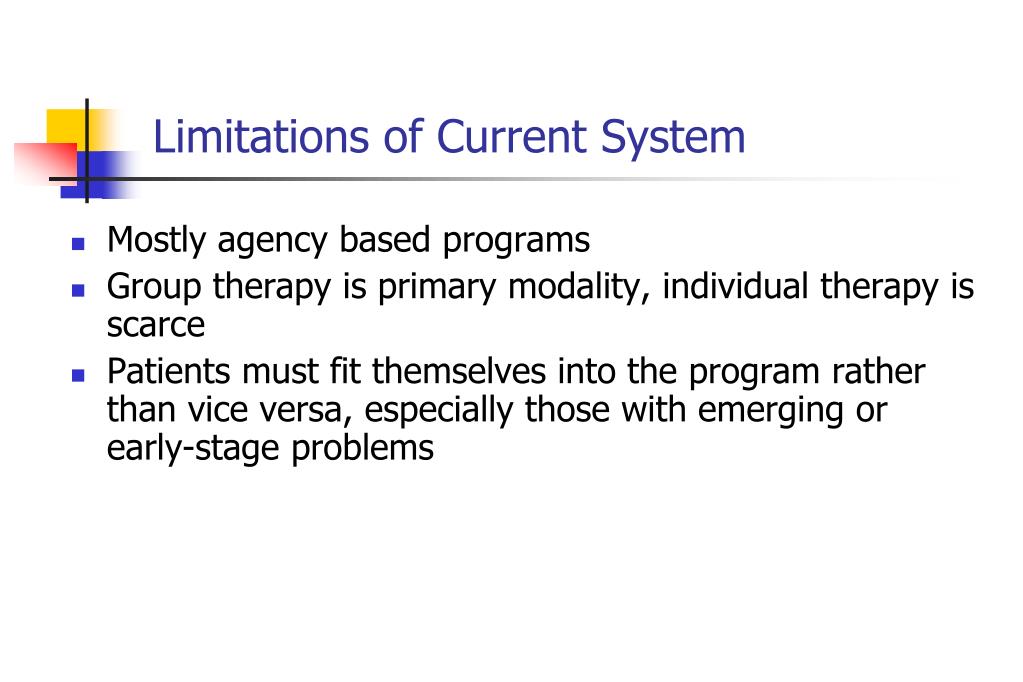 Limitations of Current System

- Mostly agency based programs
- Group therapy is primary modality, individual therapy is scarce
- Patients must fit themselves into the program rather than vice versa, especially those with emerging or early-stage problems